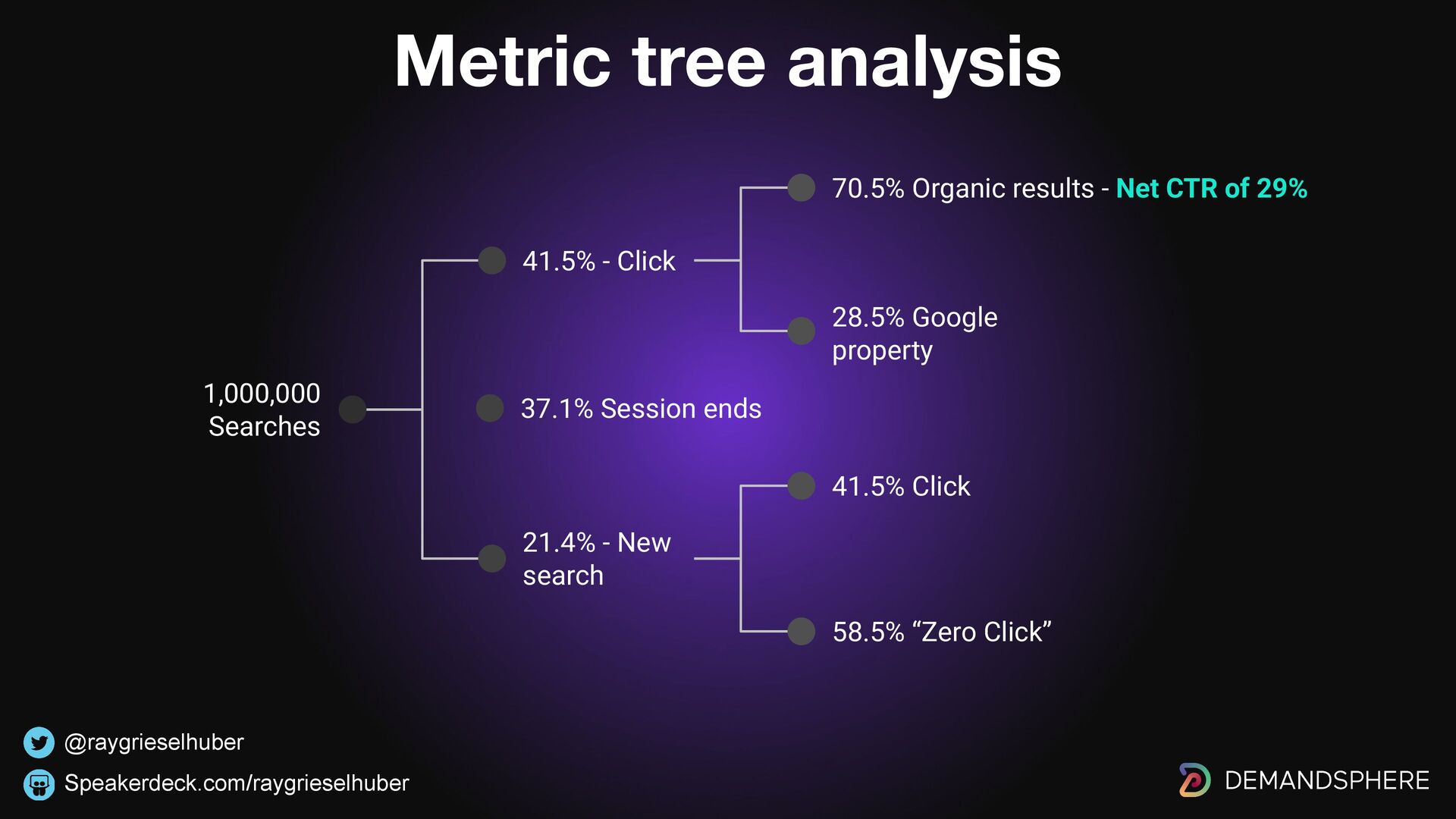 Metric tree analysis

1,000,000 Searches

41.5% - Click

70.5% Organic results - Net CTR of 29%

28.5% Google property

37.1% Session ends

21.4% - New search

41.5% Click

58.5% “Zero Click”

@raygrieselhuber

Speakerdeck.com/raygrieselhuber

DEMANDSPHERE